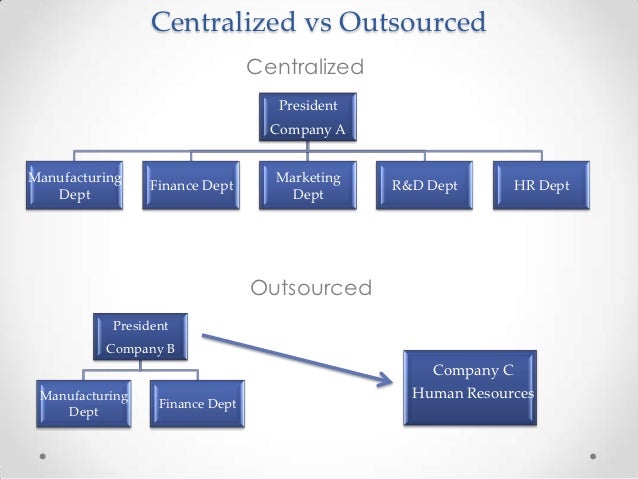 Centralized vs Outsourced

Centralized

President
Company A

Manufacturing Dept

Finance Dept

Marketing Dept

R&D Dept

HR Dept

Outsourced

President
Company B

Manufacturing Dept

Finance Dept

Company C
Human Resources